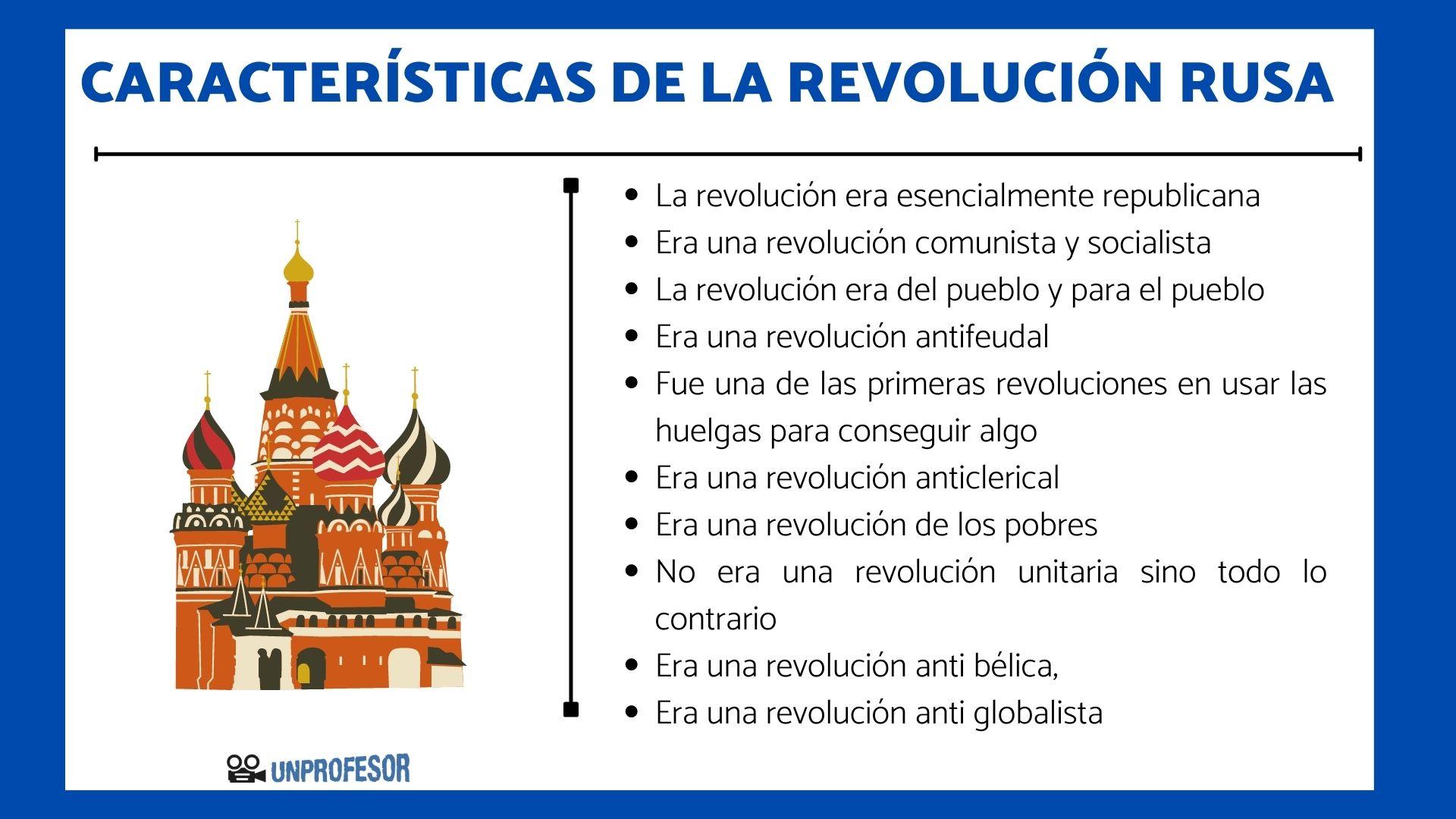 CARACTERÍSTICAS DE LA REVOLUCIÓN RUSA

- La revolución era esencialmente republicana
- Era una revolución comunista y socialista
- La revolución era del pueblo y para el pueblo
- Era una revolución antifeudal
- Fue una de las primeras revoluciones en usar las huelgas para conseguir algo
- Era una revolución anticlerical
- Era una revolución de los pobres
- No era una revolución unitaria sino todo lo contrario
- Era una revolución anti bélica,
- Era una revolución anti globalista

UNPROFESOR